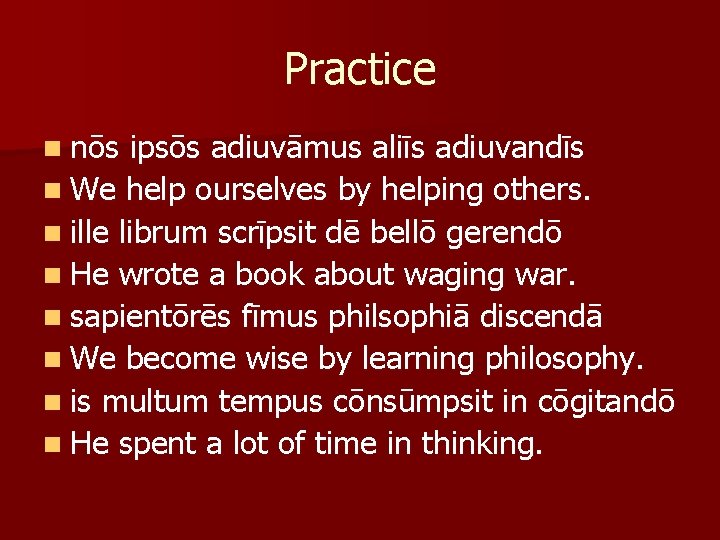 Practice

nōs ipsōs adiuvāmus aliīs adiuvandīs
We help ourselves by helping others.
ille librum scrīpsit dē bellō gerendō
He wrote a book about waging war.
sapientōrēs fīmus philsophiā discendā
We become wise by learning philosophy.
is multum tempus cōnsūmpsit in cōgitandō
He spent a lot of time in thinking.